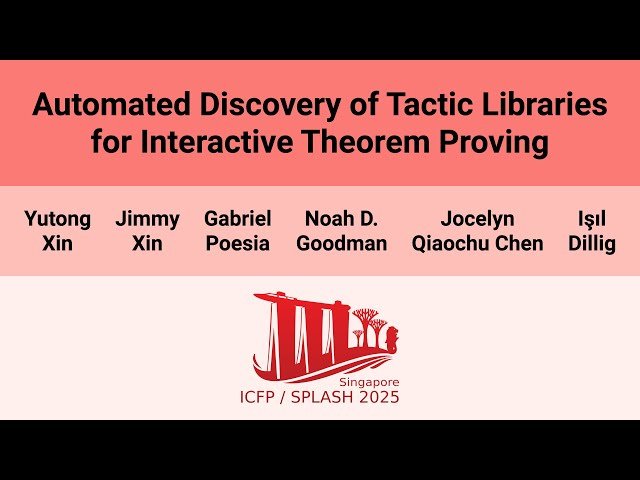 Automated Discovery of Tactic Libraries for Interactive Theorem Proving

Yutong Xin

Jimmy Xin

Gabriel Poesia

Noah D. Goodman

Jocelyn Qiaochu Chen

Işıl Dillig

Singapore
ICFP / SPLASH 2025